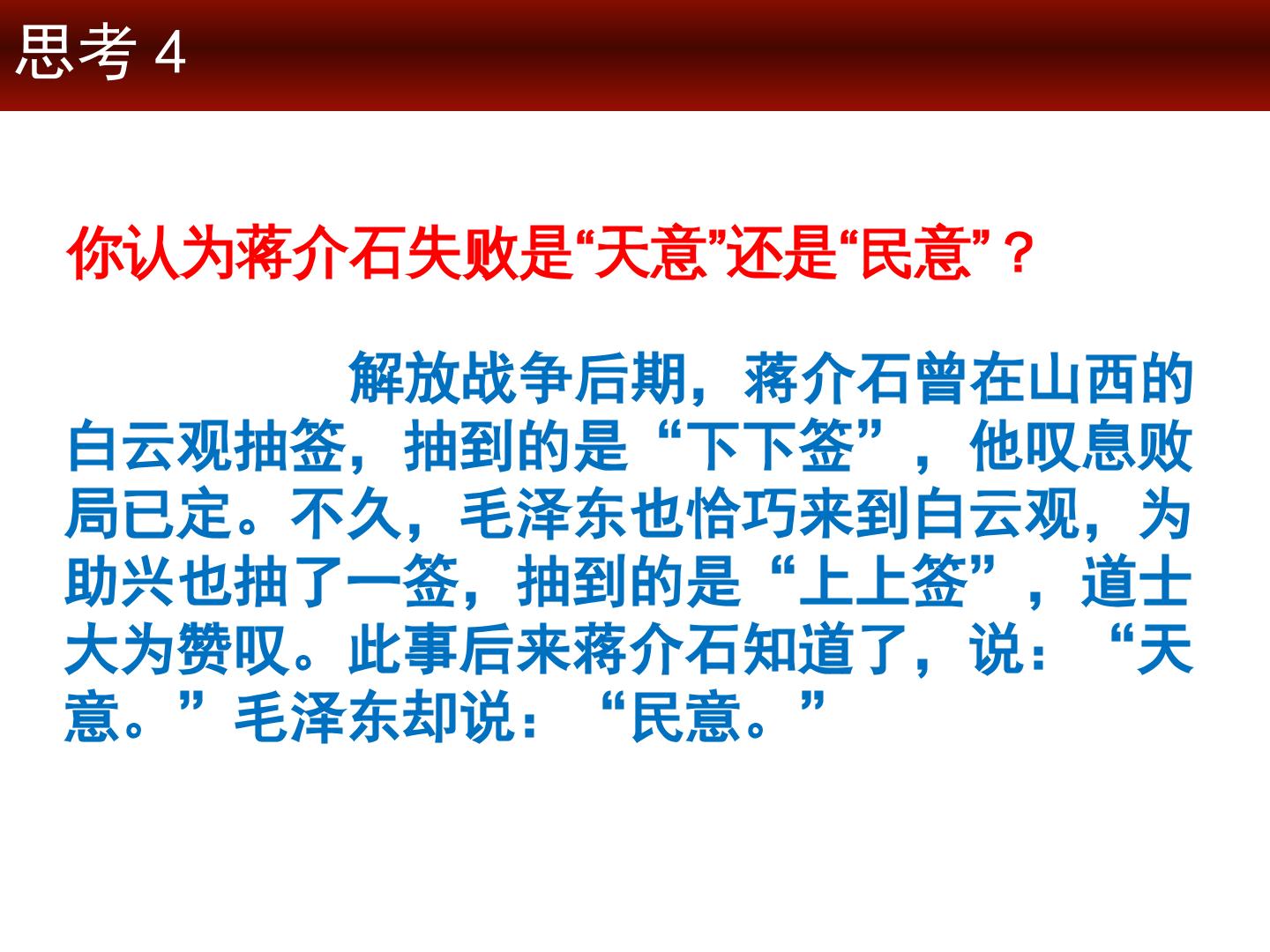 思考4

你认为蒋介石失败是“天意”还是“民意”？

解放战争后期，蒋介石曾在山西的白云观抽签，抽到的是“下下签”，他叹息败局已定。不久，毛泽东也恰巧来到白云观，为助兴也抽了一签，抽到的是“上上签”，道士大为赞叹。此事后来蒋介石知道了，说：“天意。”毛泽东却说：“民意。”